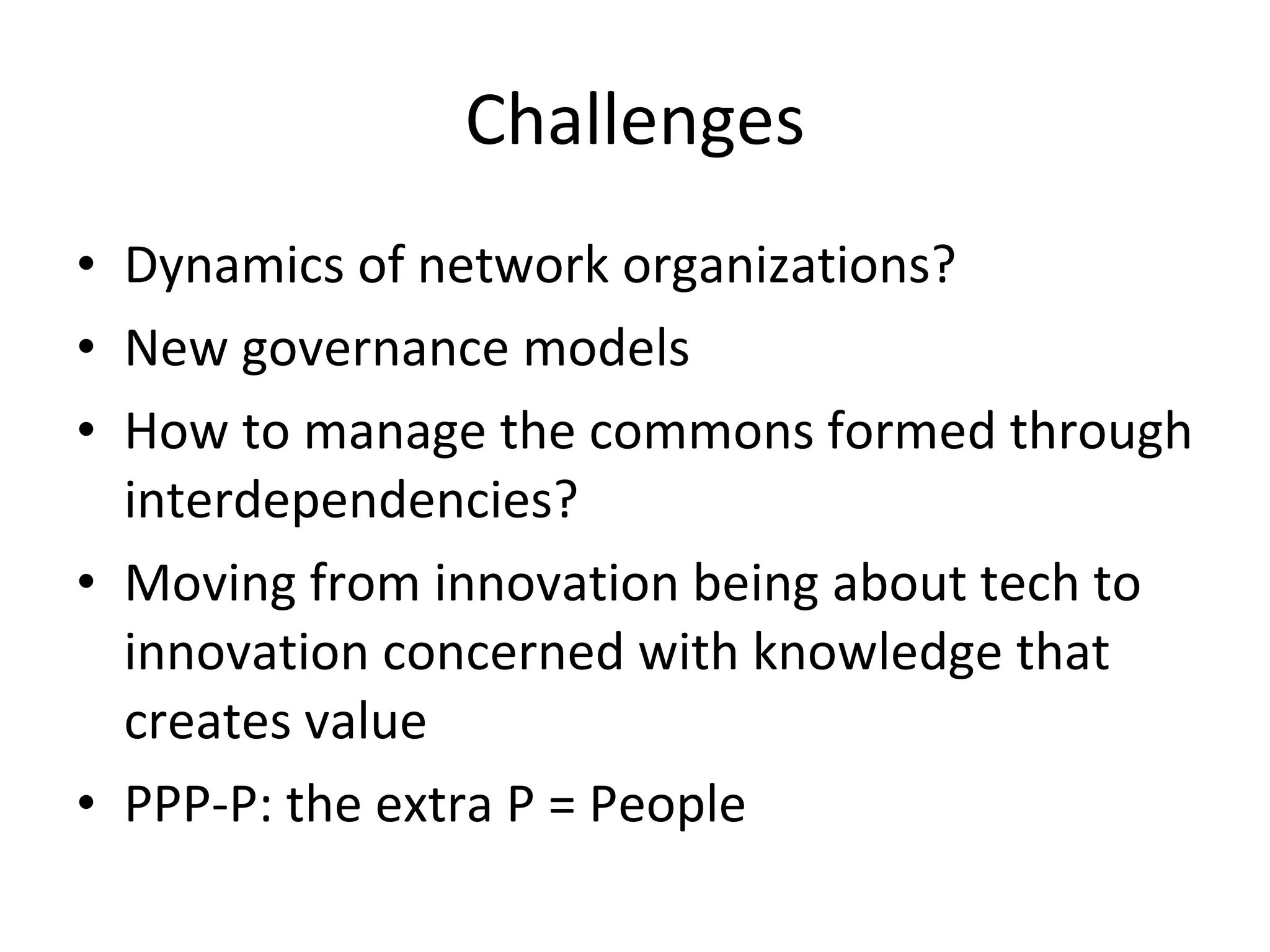 Challenges

• Dynamics of network organizations?
• New governance models
• How to manage the commons formed through interdependencies?
• Moving from innovation being about tech to innovation concerned with knowledge that creates value
• PPP-P: the extra P = People